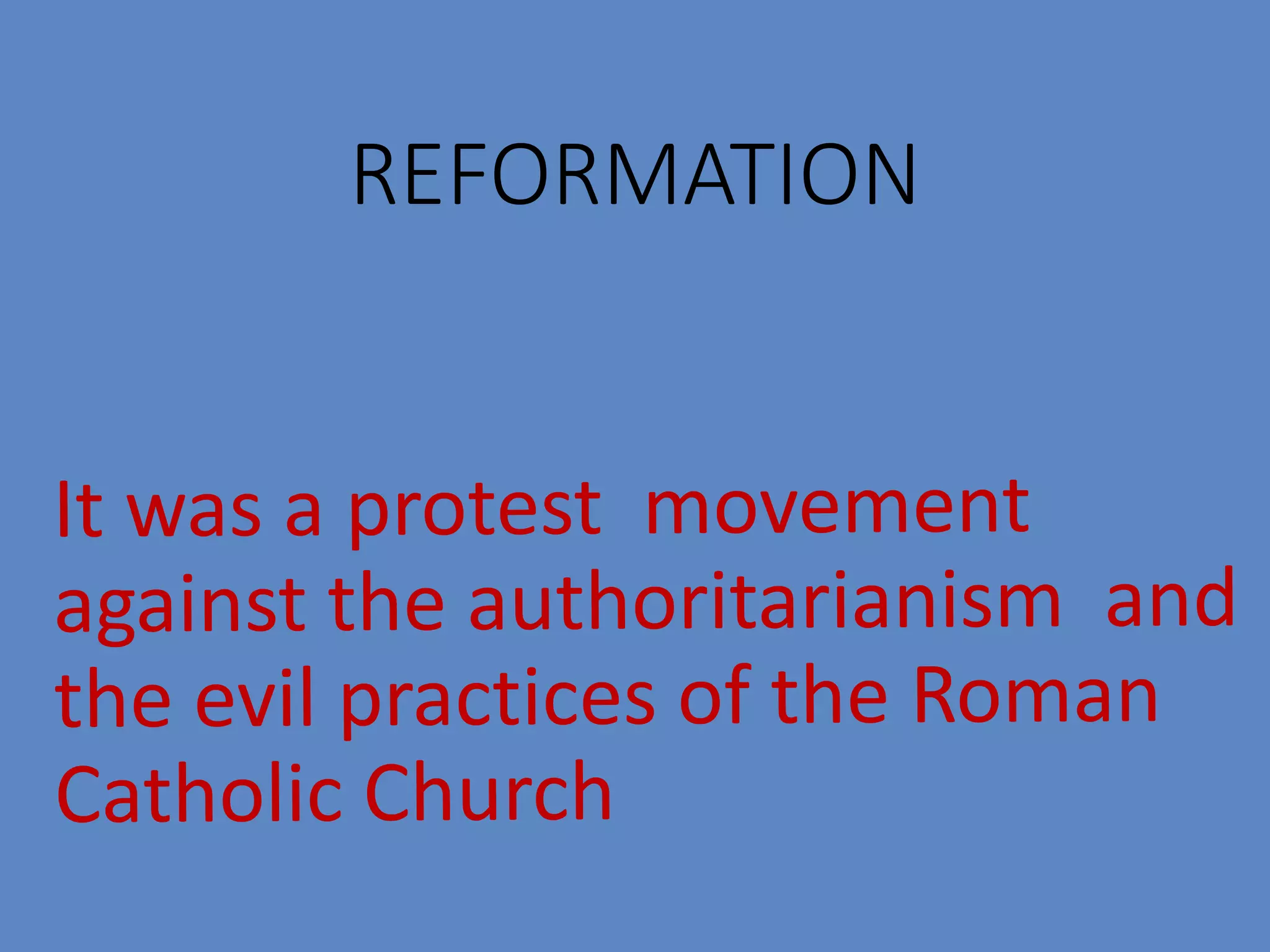 REFORMATION

It was a protest movement against the authoritarianism and the evil practices of the Roman Catholic Church